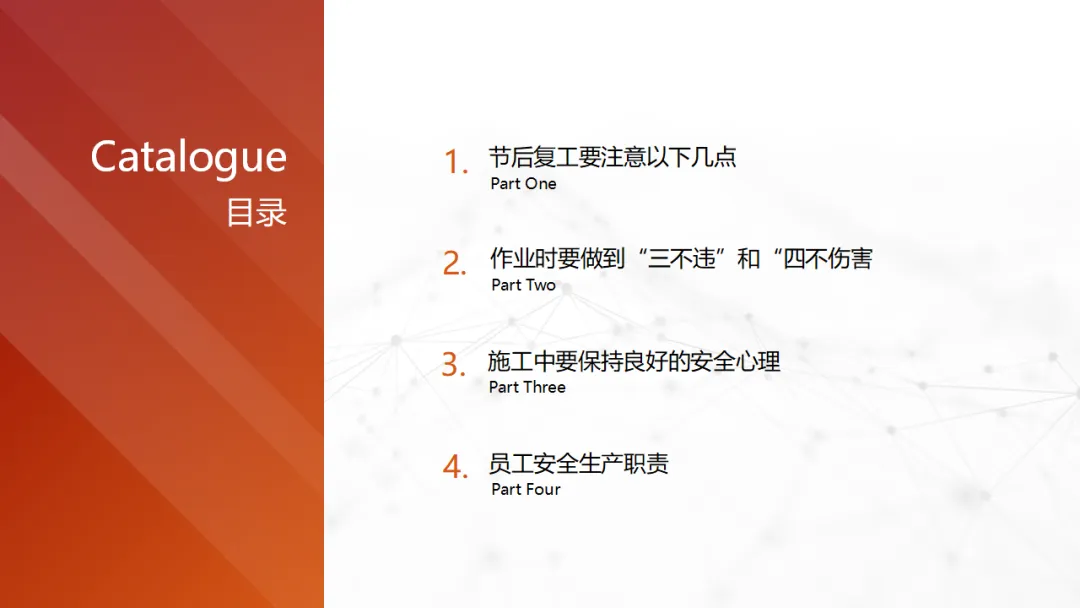 Catalogue
目录

1. 节后复工要注意以下几点
Part One

2. 作业时要做到“三不违”和“四不伤害
Part Two

3. 施工中要保持良好的安全心理
Part Three

4. 员工安全生产职责
Part Four